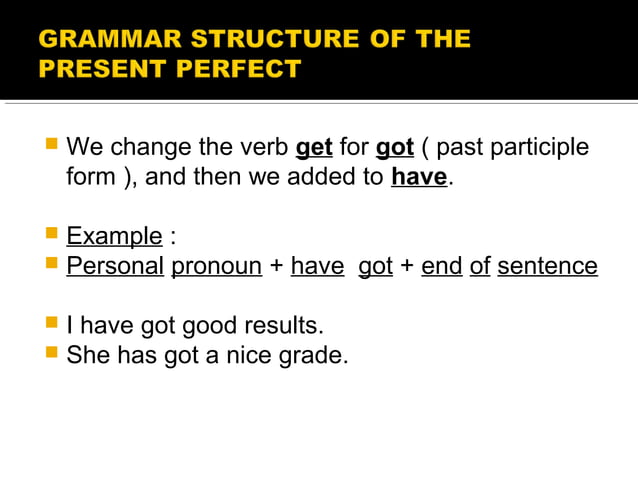 GRAMMAR STRUCTURE OF THE PRESENT PERFECT

We change the verb get for got ( past participle form ), and then we added to have.

Example :
Personal pronoun + have got + end of sentence

I have got good results.
She has got a nice grade.